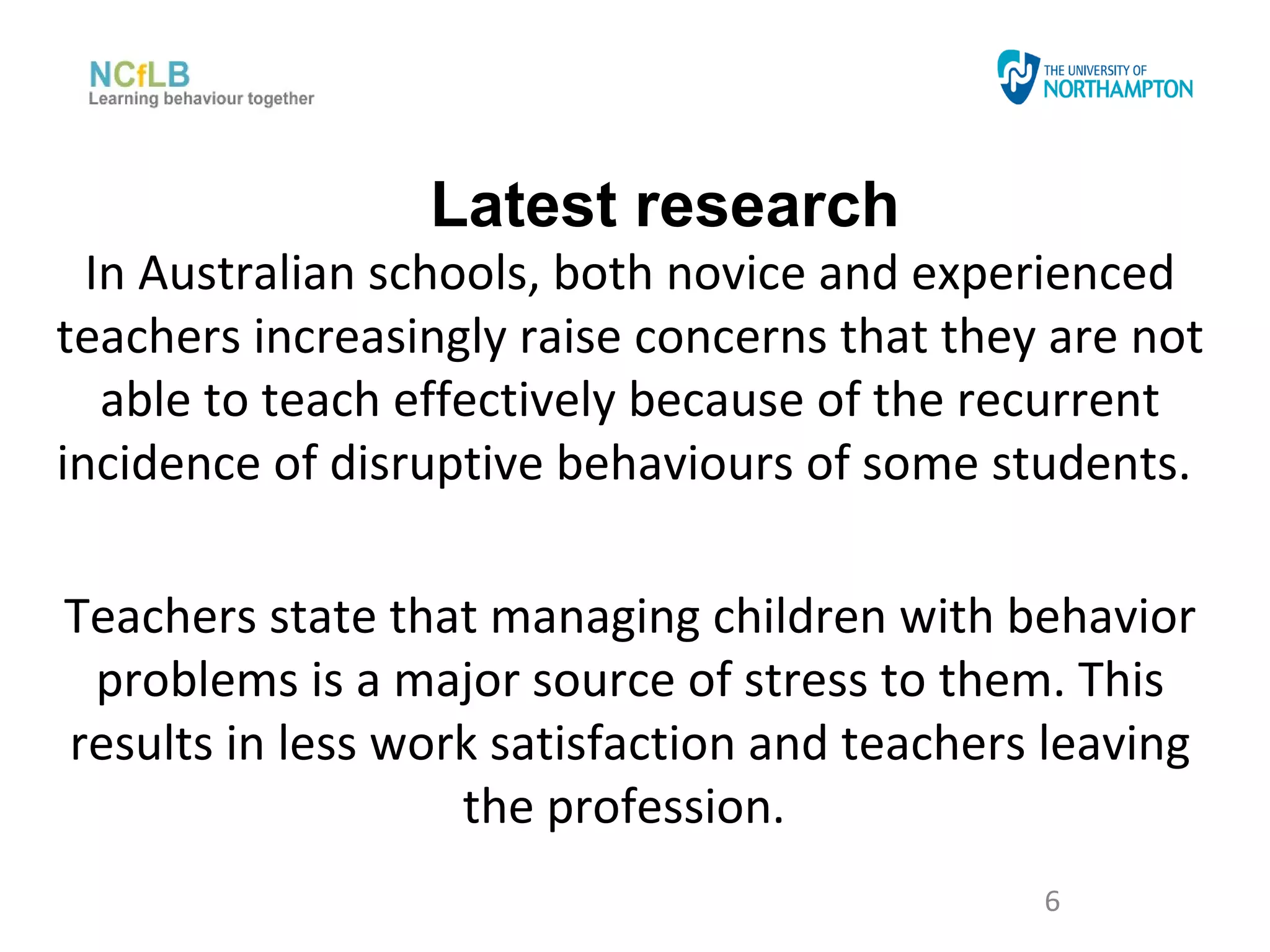 NCfLB
Learning behaviour together

THE UNIVERSITY OF
NORTHAMPTON

Latest research

In Australian schools, both novice and experienced teachers increasingly raise concerns that they are not able to teach effectively because of the recurrent incidence of disruptive behaviours of some students.

Teachers state that managing children with behavior problems is a major source of stress to them. This results in less work satisfaction and teachers leaving the profession.

6